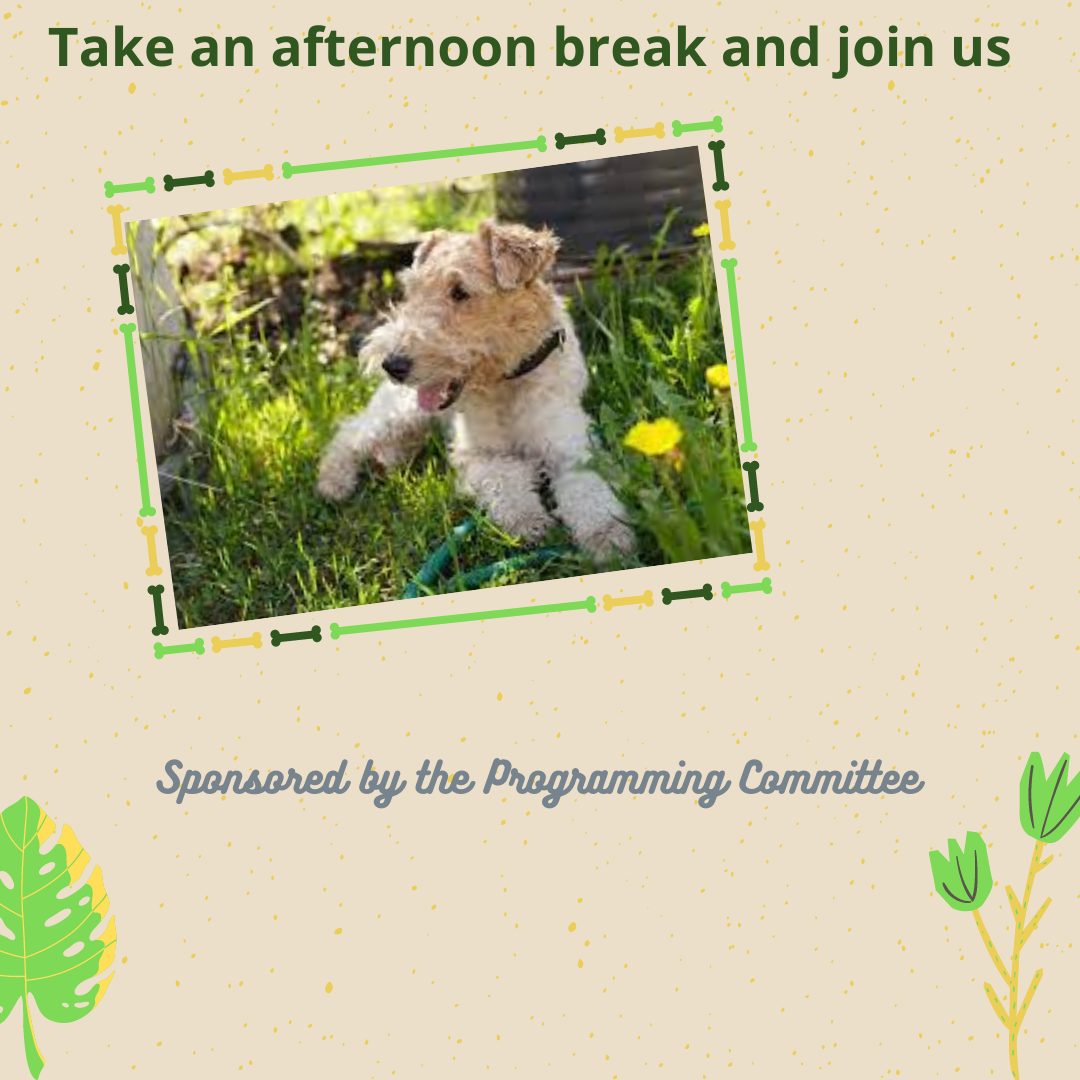 Take an afternoon break and join us

Sponsored by the Programming Committee